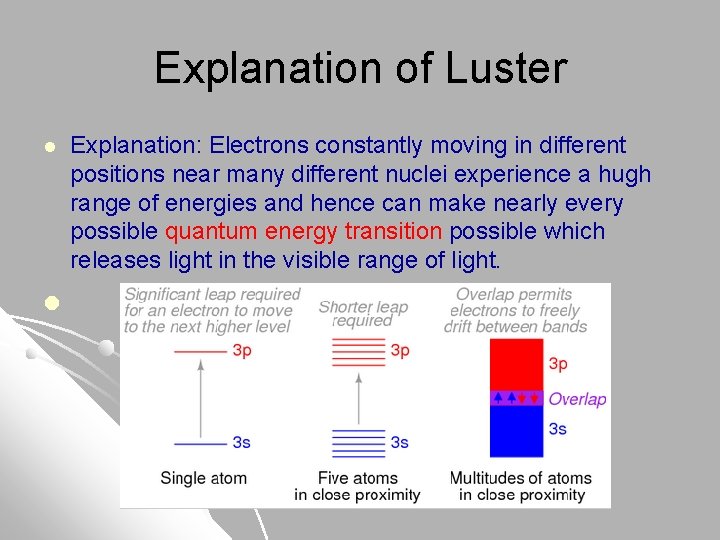 Explanation of Luster

Explanation: Electrons constantly moving in different positions near many different nuclei experience a hugh range of energies and hence can make nearly every possible quantum energy transition possible which releases light in the visible range of light.

Significant leap required for an electron to move to the next higher level

3p

3s

Single atom

Shorter leap required

3p

3s

Five atoms in close proximity

Overlap permits electrons to freely drift between bands

3p

Overlap

3s

Multitudes of atoms in close proximity